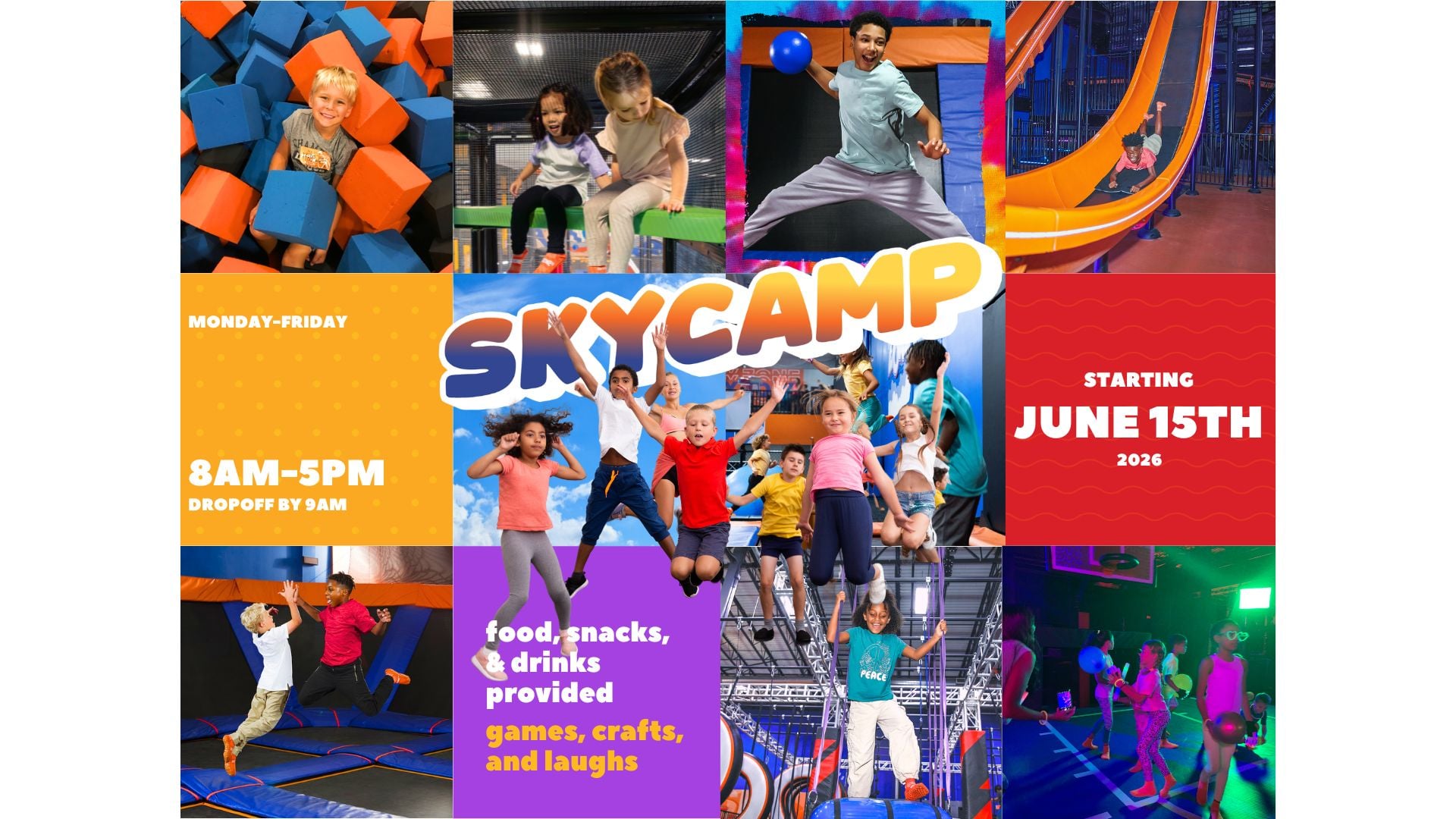 SKYCAMP

MONDAY-FRIDAY

8AM-5PM
DROPOFF BY 9AM

STARTING
JUNE 15TH
2026

food, snacks, & drinks provided

games, crafts, and laughs

PEACE